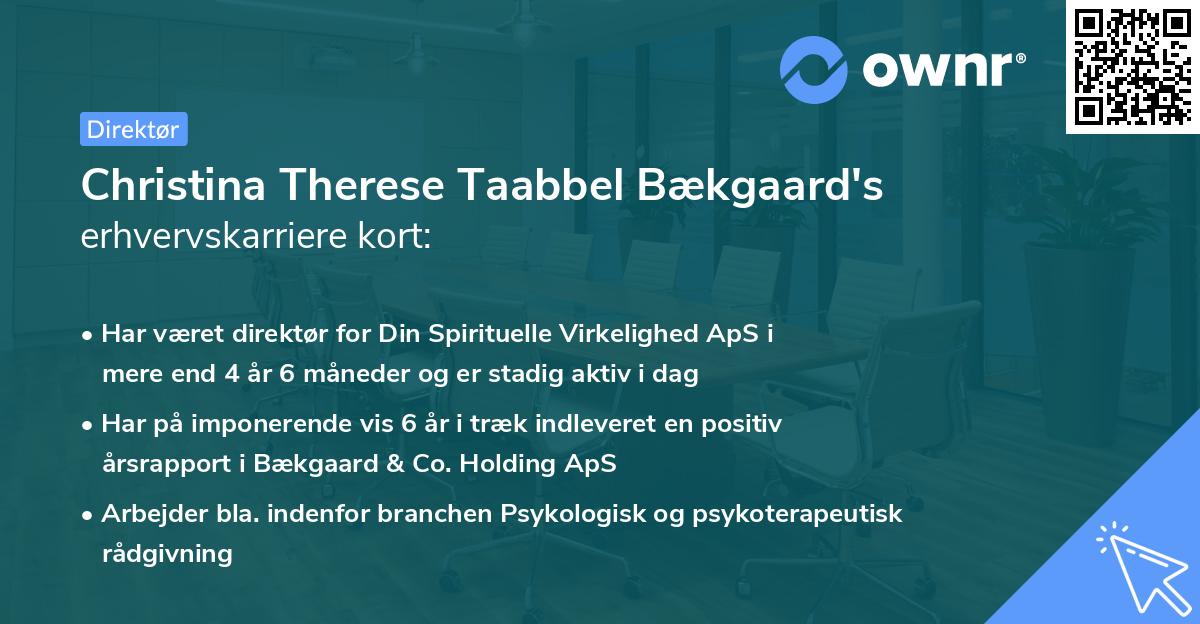 ownr®

Direktør

Christina Therese Taabbel Bækgaard's
erhvervskarriere kort:

• Har været direktør for Din Spirituelle Virkelighed ApS i mere end 4 år 6 måneder og er stadig aktiv i dag

• Har på imponerende vis 6 år i træk indleveret en positiv årsrapport i Bækgaard & Co. Holding ApS

• Arbejder bla. indenfor branchen Psykologisk og psykoterapeutisk rådgivning